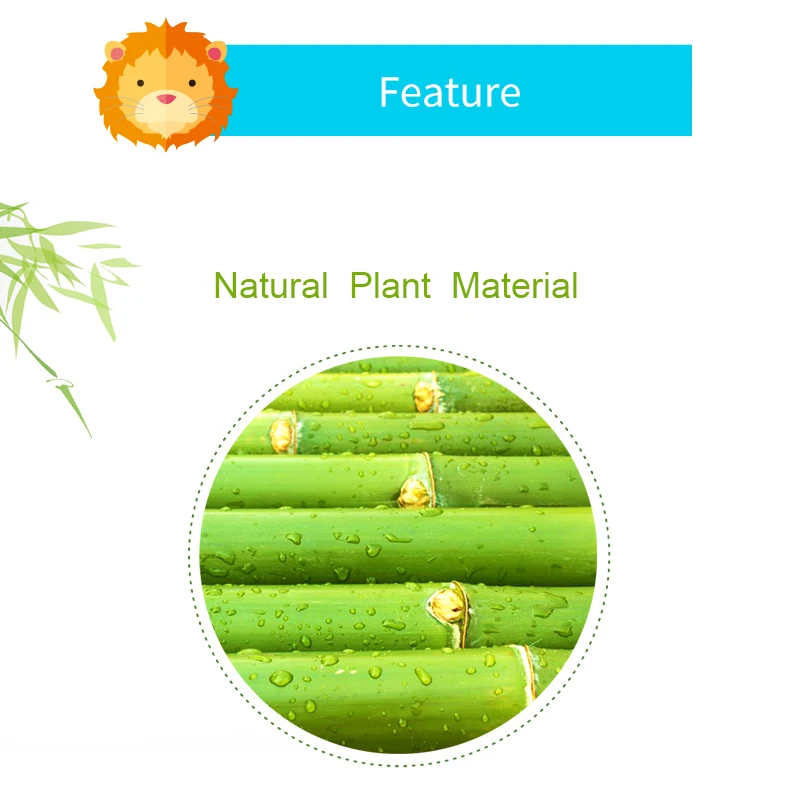 Feature

Natural Plant Material